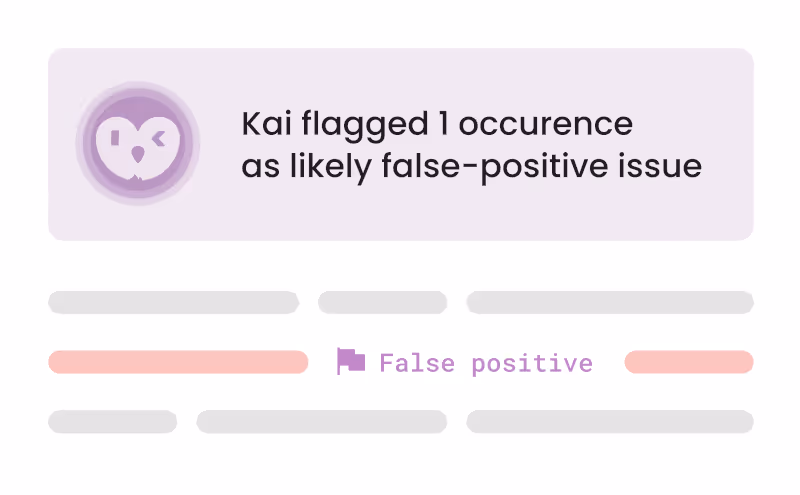 Kai flagged 1 occurence as likely false-positive issue

False positive